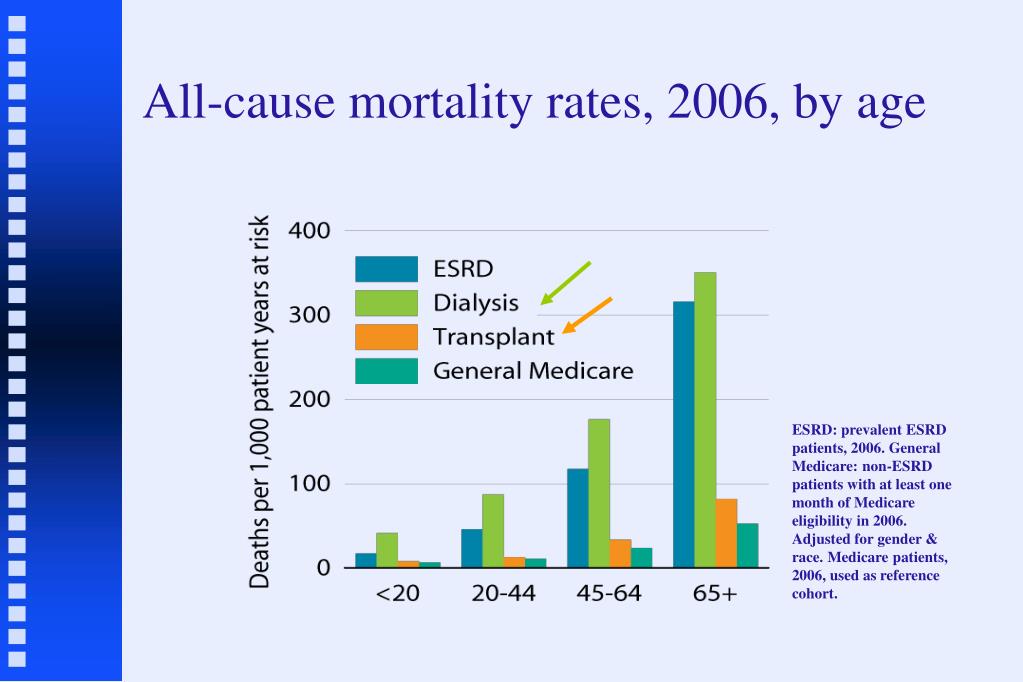 All-cause mortality rates, 2006, by age

Deaths per 1,000 patient years at risk

400
300
200
100
0

ESRD
Dialysis
Transplant
General Medicare

<20
20-44
45-64
65+

ESRD: prevalent ESRD patients, 2006. General Medicare: non-ESRD patients with at least one month of Medicare eligibility in 2006. Adjusted for gender & race. Medicare patients, 2006, used as reference cohort.